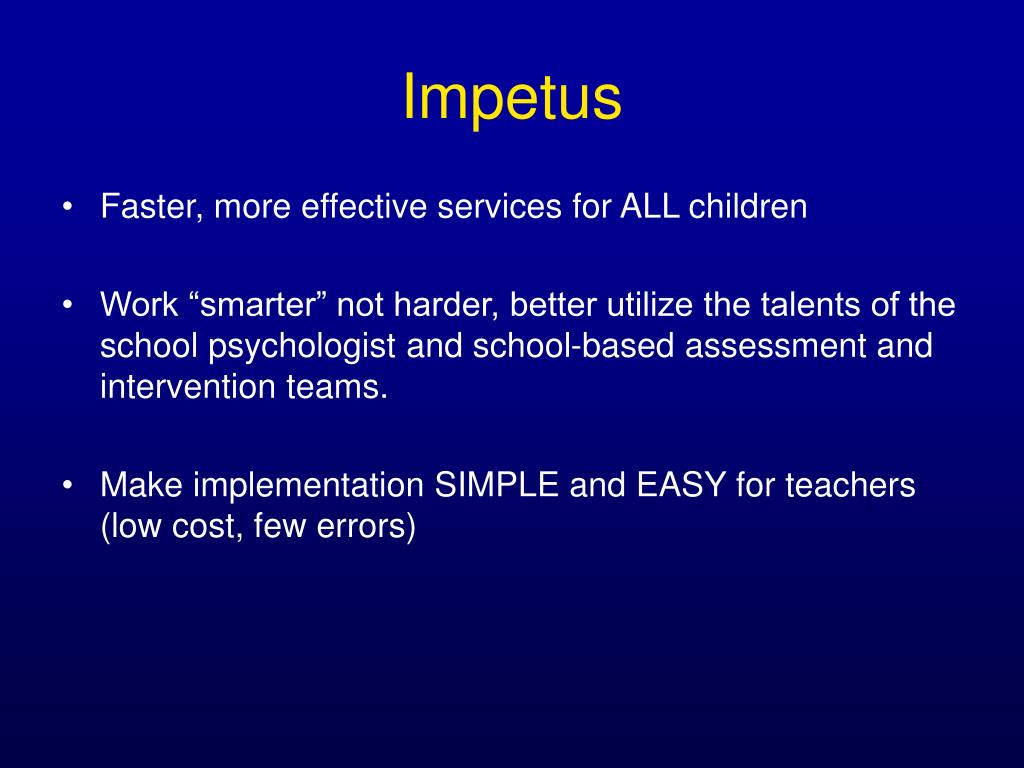 Impetus

• Faster, more effective services for ALL children

• Work “smarter” not harder, better utilize the talents of the school psychologist and school-based assessment and intervention teams.

• Make implementation SIMPLE and EASY for teachers (low cost, few errors)